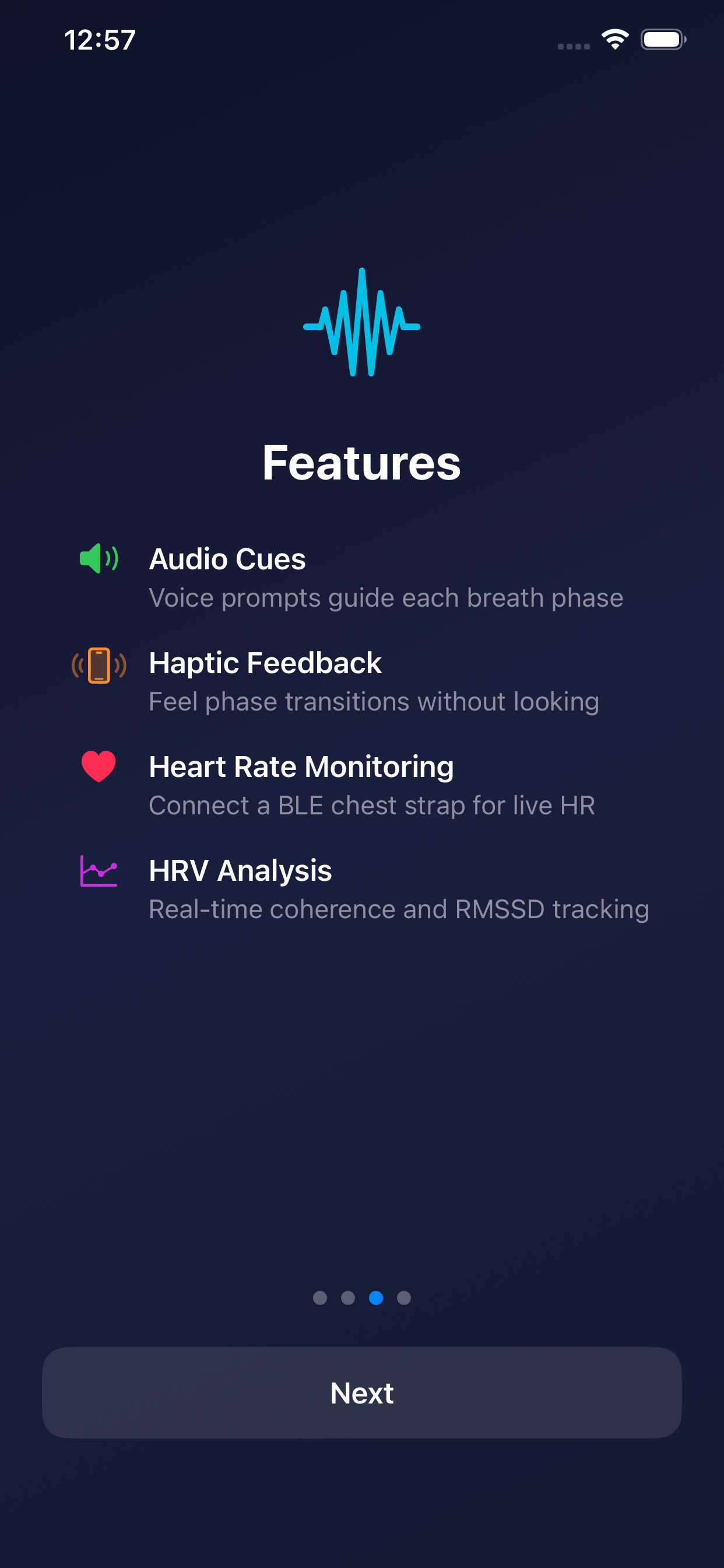 12:57

Features

Audio Cues
Voice prompts guide each breath phase

Haptic Feedback
Feel phase transitions without looking

Heart Rate Monitoring
Connect a BLE chest strap for live HR

HRV Analysis
Real-time coherence and RMSSD tracking

Next